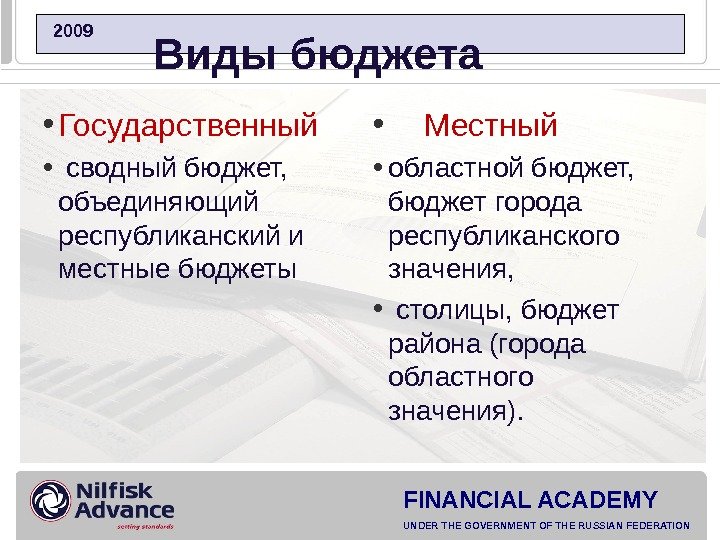 2009

Виды бюджета

• Государственный

• сводный бюджет, объединяющий республиканский и местные бюджеты

• Местный

• областной бюджет, бюджет города республиканского значения,

• столицы, бюджет района (города областного значения).

Nilfisk Advance
setting standards

FINANCIAL ACADEMY
UNDER THE GOVERNMENT OF THE RUSSIAN FEDERATION